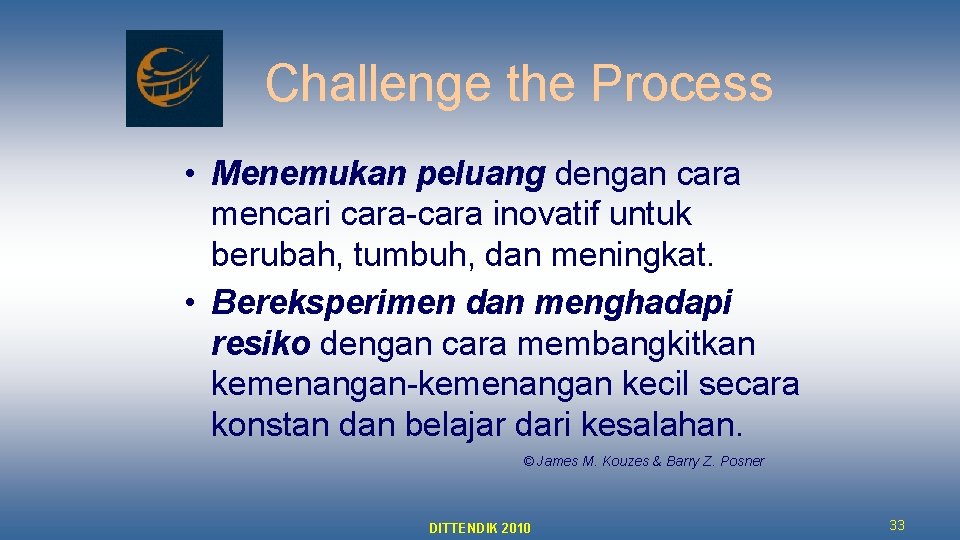 Challenge the Process

• Menemukan peluang dengan cara mencari cara-cara inovatif untuk berubah, tumbuh, dan meningkat.
• Bereksperimen dan menghadapi resiko dengan cara membangkitkan kemenangan-kemenangan kecil secara konstan dan belajar dari kesalahan.

© James M. Kouzes & Barry Z. Posner

DITTENDIK 2010

33